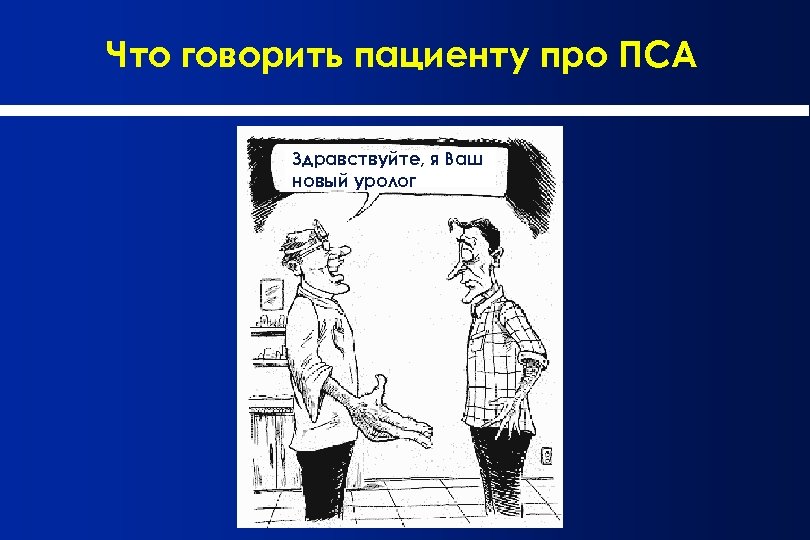 Что говорить пациенту про ПСА

Здравствуйте, я Ваш новый уролог